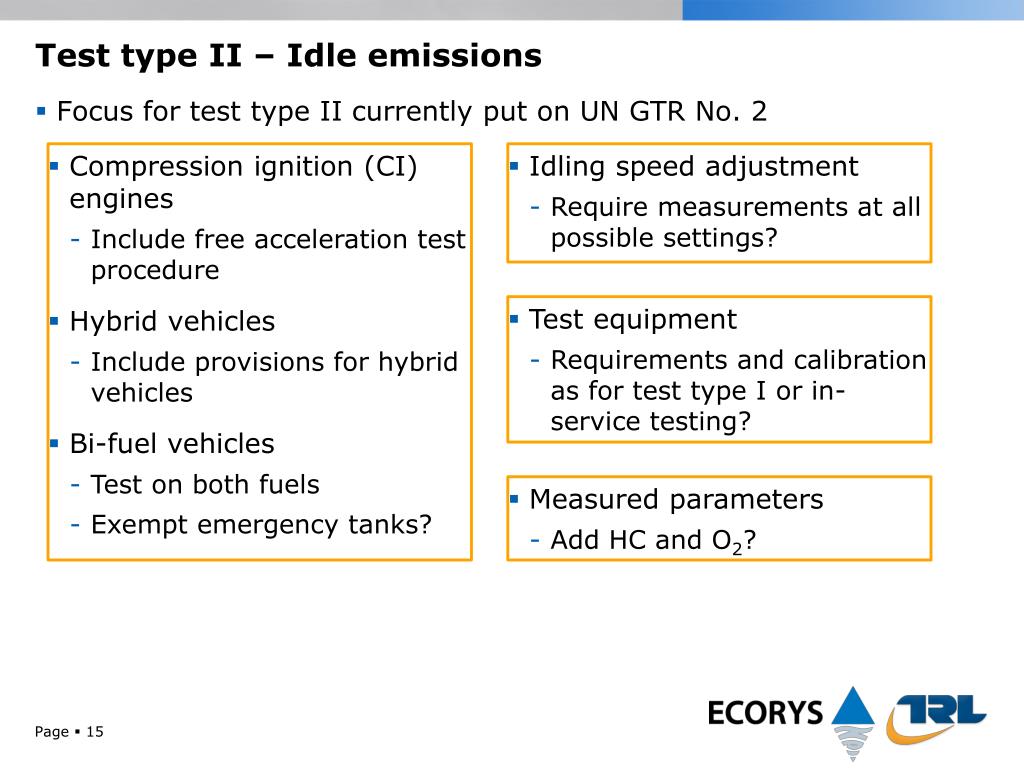 Test type II – Idle emissions

▪ Focus for test type II currently put on UN GTR No. 2

▪ Compression ignition (CI) engines
- Include free acceleration test procedure

▪ Hybrid vehicles
- Include provisions for hybrid vehicles

▪ Bi-fuel vehicles
- Test on both fuels
- Exempt emergency tanks?

▪ Idling speed adjustment
- Require measurements at all possible settings?

▪ Test equipment
- Requirements and calibration as for test type I or in-service testing?

▪ Measured parameters
- Add HC and $O_2$?

Page ▪ 15

ECORYS

TRL